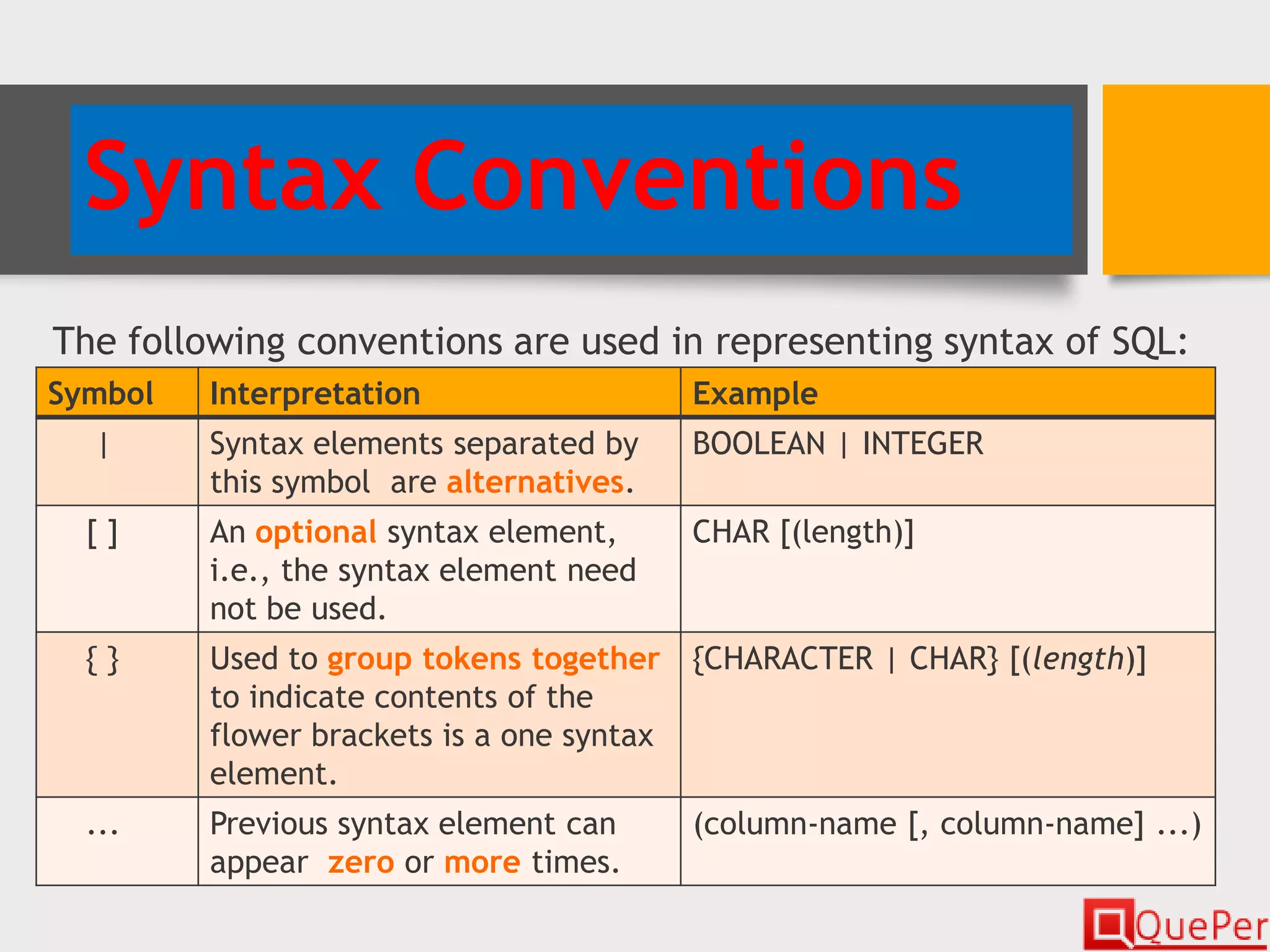 Syntax Conventions

The following conventions are used in representing syntax of SQL:

| Symbol | Interpretation | Example |
|---|---|---|
| \| | Syntax elements separated by this symbol are alternatives. | BOOLEAN \| INTEGER |
| [ ] | An optional syntax element, i.e., the syntax element need not be used. | CHAR [(length)] |
| { } | Used to group tokens together to indicate contents of the flower brackets is a one syntax element. | {CHARACTER \| CHAR} [(length)] |
| ... | Previous syntax element can appear zero or more times. | (column-name [, column-name] ...) |

QuePer